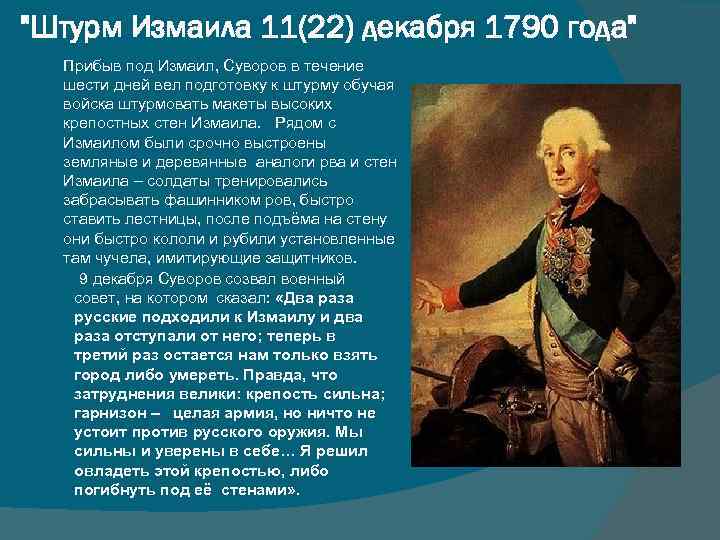 "Штурм Измаила 11(22) декабря 1790 года"

Прибыв под Измаил, Суворов в течение шести дней вел подготовку к штурму обучая войска штурмовать макеты высоких крепостных стен Измаила. Рядом с Измаилом были срочно выстроены земляные и деревянные аналоги рва и стен Измаила – солдаты тренировались забрасывать фашинником ров, быстро ставить лестницы, после подъёма на стену они быстро кололи и рубили установленные там чучела, имитирующие защитников.

9 декабря Суворов созвал военный совет, на котором сказал: «Два раза русские подходили к Измаилу и два раза отступали от него; теперь в третий раз остается нам только взять город либо умереть. Правда, что затруднения велики: крепость сильна; гарнизон – целая армия, но ничто не устоит против русского оружия. Мы сильны и уверены в себе... Я решил овладеть этой крепостью, либо погибнуть под её стенами».